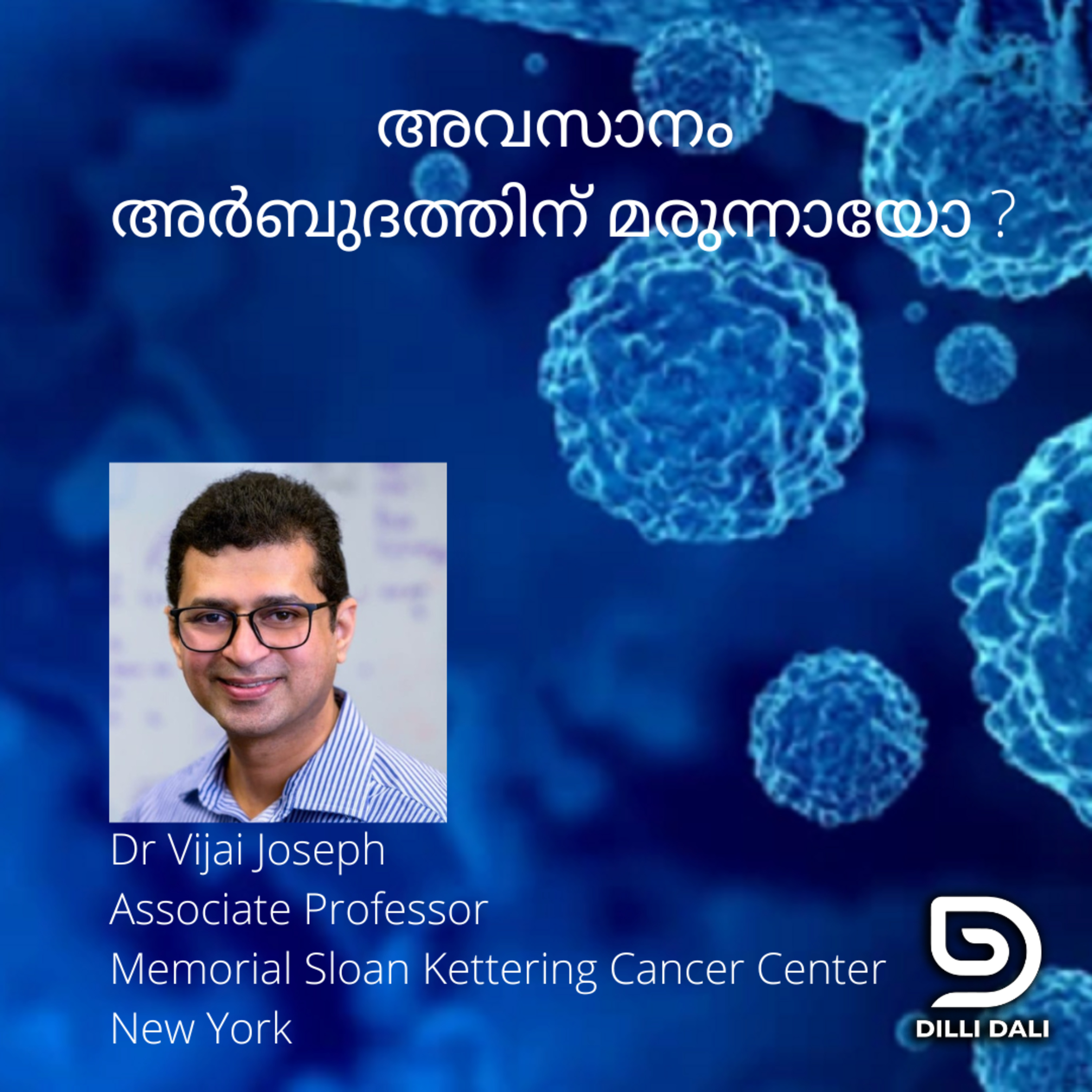 അവസാനം
അർബുദത്തിന് മരുന്നായോ ?

Dr Vijai Joseph
Associate Professor
Memorial Sloan Kettering Cancer Center
New York

DILLI DALI